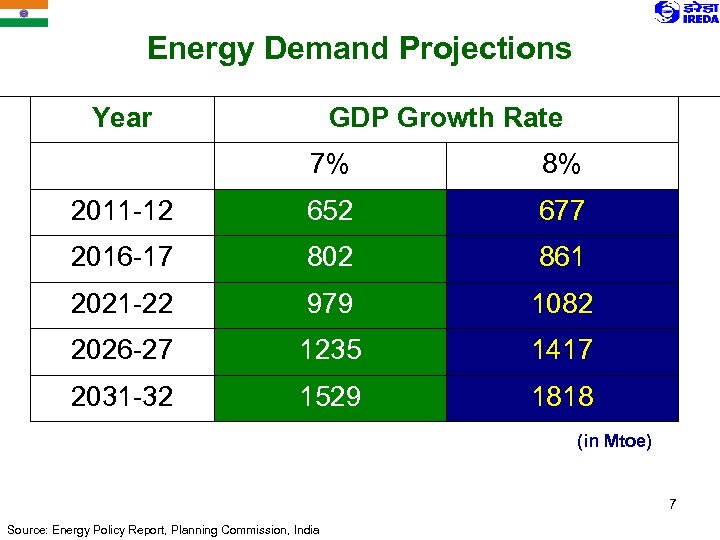 इरेडा IREDA

Energy Demand Projections

| Year | GDP Growth Rate | |
|---|---|---|
| | 7% | 8% |
| 2011-12 | 652 | 677 |
| 2016-17 | 802 | 861 |
| 2021-22 | 979 | 1082 |
| 2026-27 | 1235 | 1417 |
| 2031-32 | 1529 | 1818 |

(in Mtoe)

7

Source: Energy Policy Report, Planning Commission, India